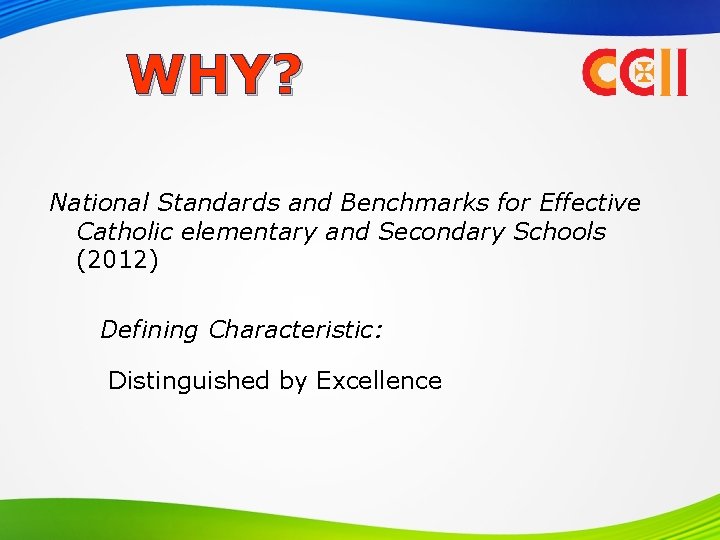 WHY?

CCII

National Standards and Benchmarks for Effective Catholic elementary and Secondary Schools (2012)

Defining Characteristic:

Distinguished by Excellence